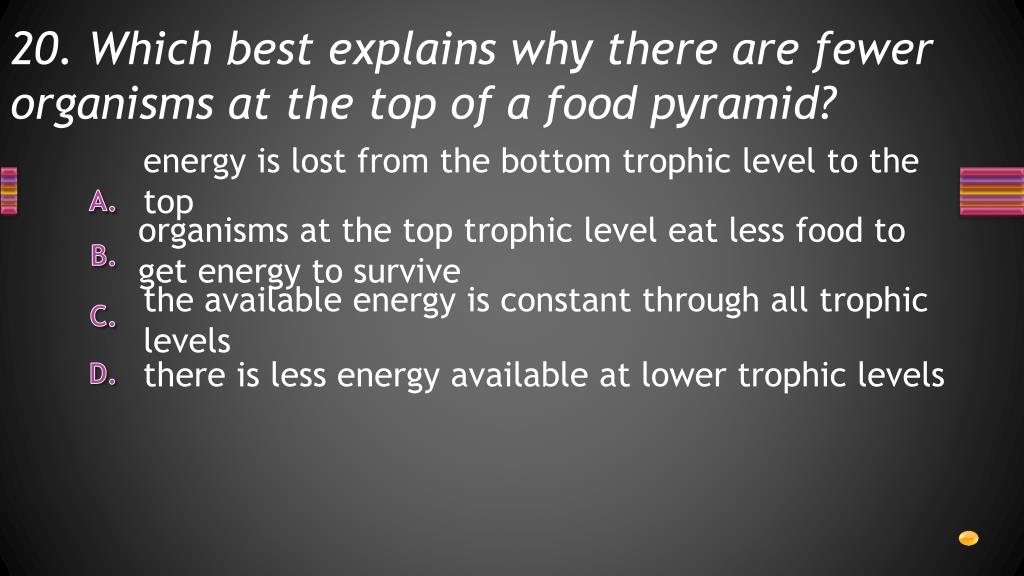 20. Which best explains why there are fewer organisms at the top of a food pyramid?

A. energy is lost from the bottom trophic level to the top

B. organisms at the top trophic level eat less food to get energy to survive

C. the available energy is constant through all trophic levels

D. there is less energy available at lower trophic levels